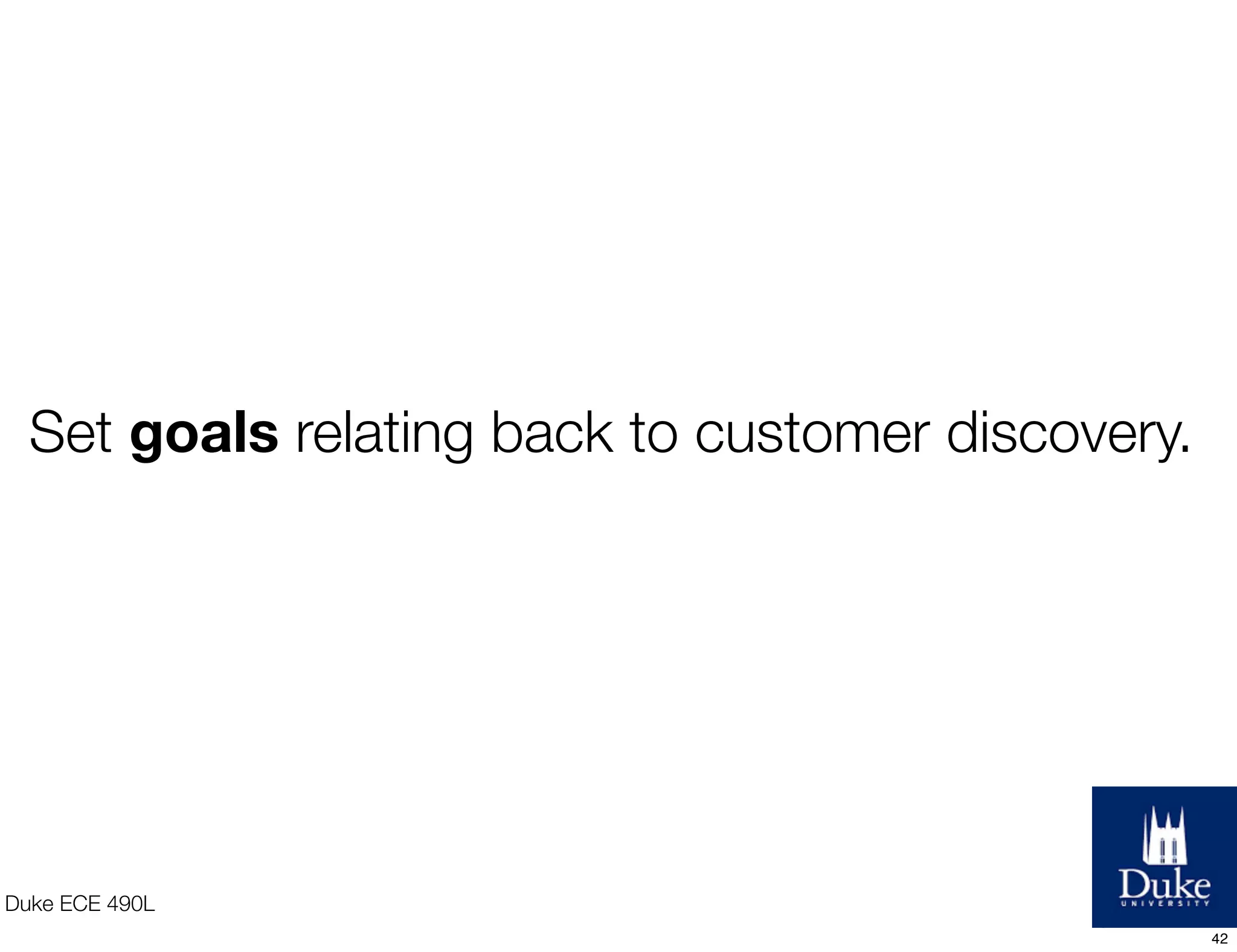 Set goals relating back to customer discovery.

Duke ECE 490L

Duke
UNIVERSITY

42